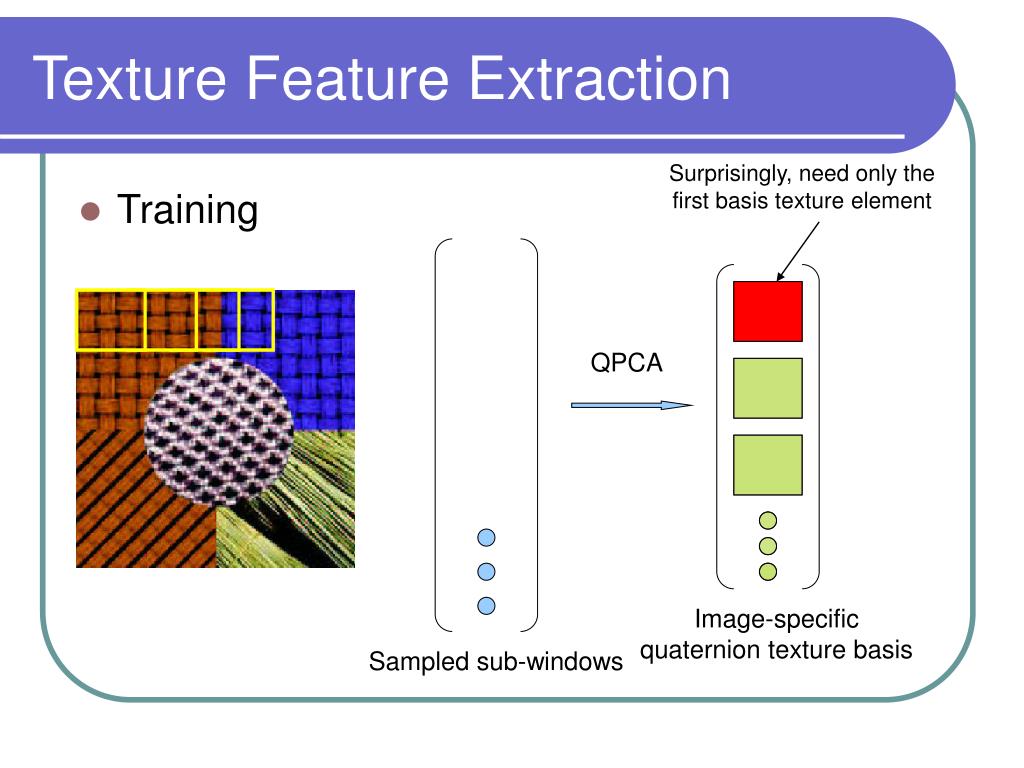 Texture Feature Extraction

Training

Surprisingly, need only the first basis texture element

QPCA

Sampled sub-windows

Image-specific quaternion texture basis